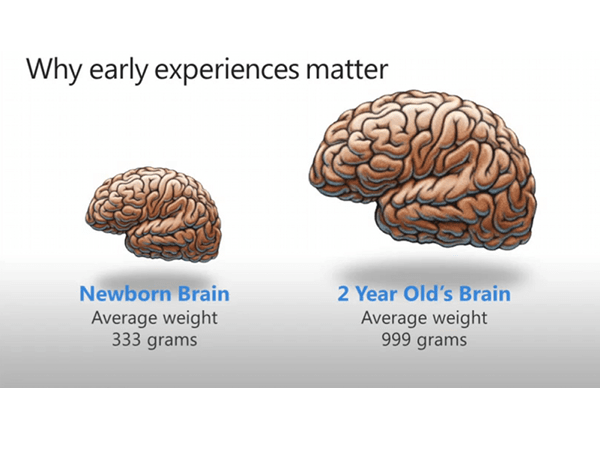 Why early experiences matter

Newborn Brain
Average weight
333 grams

2 Year Old's Brain
Average weight
999 grams